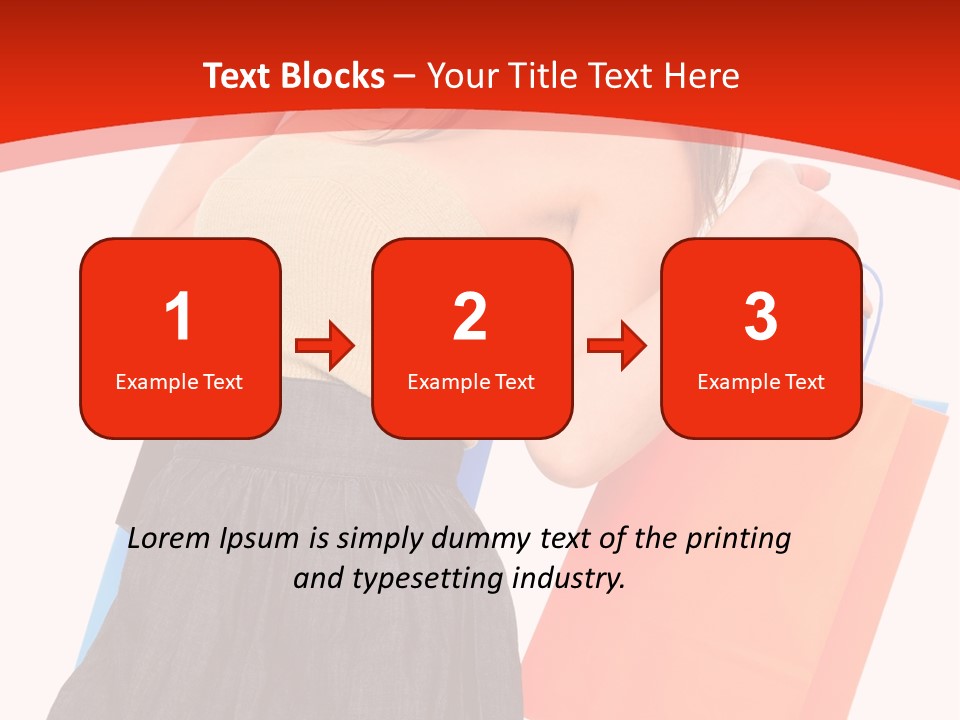 Text Blocks – Your Title Text Here

1
Example Text

2
Example Text

3
Example Text

Lorem Ipsum is simply dummy text of the printing and typesetting industry.